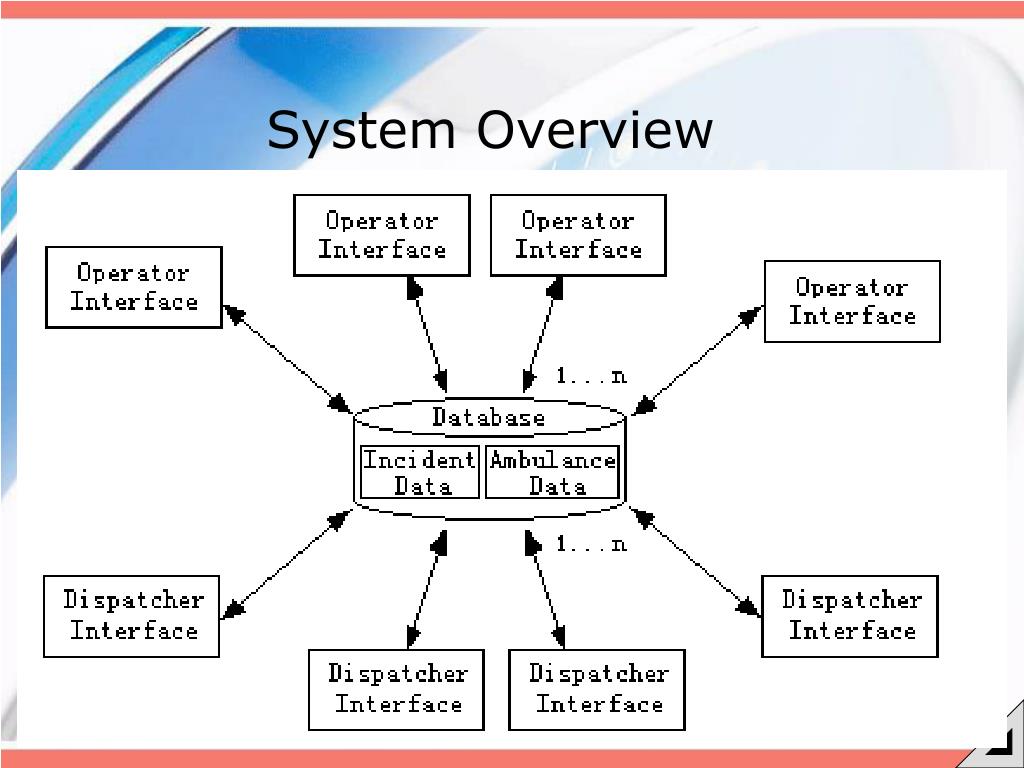 System Overview

Operator Interface

Operator Interface

Operator Interface

Operator Interface

1...n

Database

Incident Data

Ambulance Data

1...n

Dispatcher Interface

Dispatcher Interface

Dispatcher Interface

Dispatcher Interface